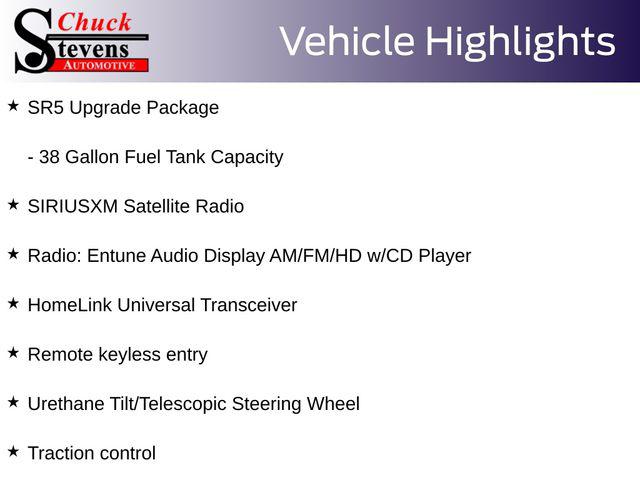 Chuck Stevens AUTOMOTIVE

Vehicle Highlights

★ SR5 Upgrade Package

- 38 Gallon Fuel Tank Capacity

★ SIRIUSXM Satellite Radio

★ Radio: Entune Audio Display AM/FM/HD w/CD Player

★ HomeLink Universal Transceiver

★ Remote keyless entry

★ Urethane Tilt/Telescopic Steering Wheel

★ Traction control